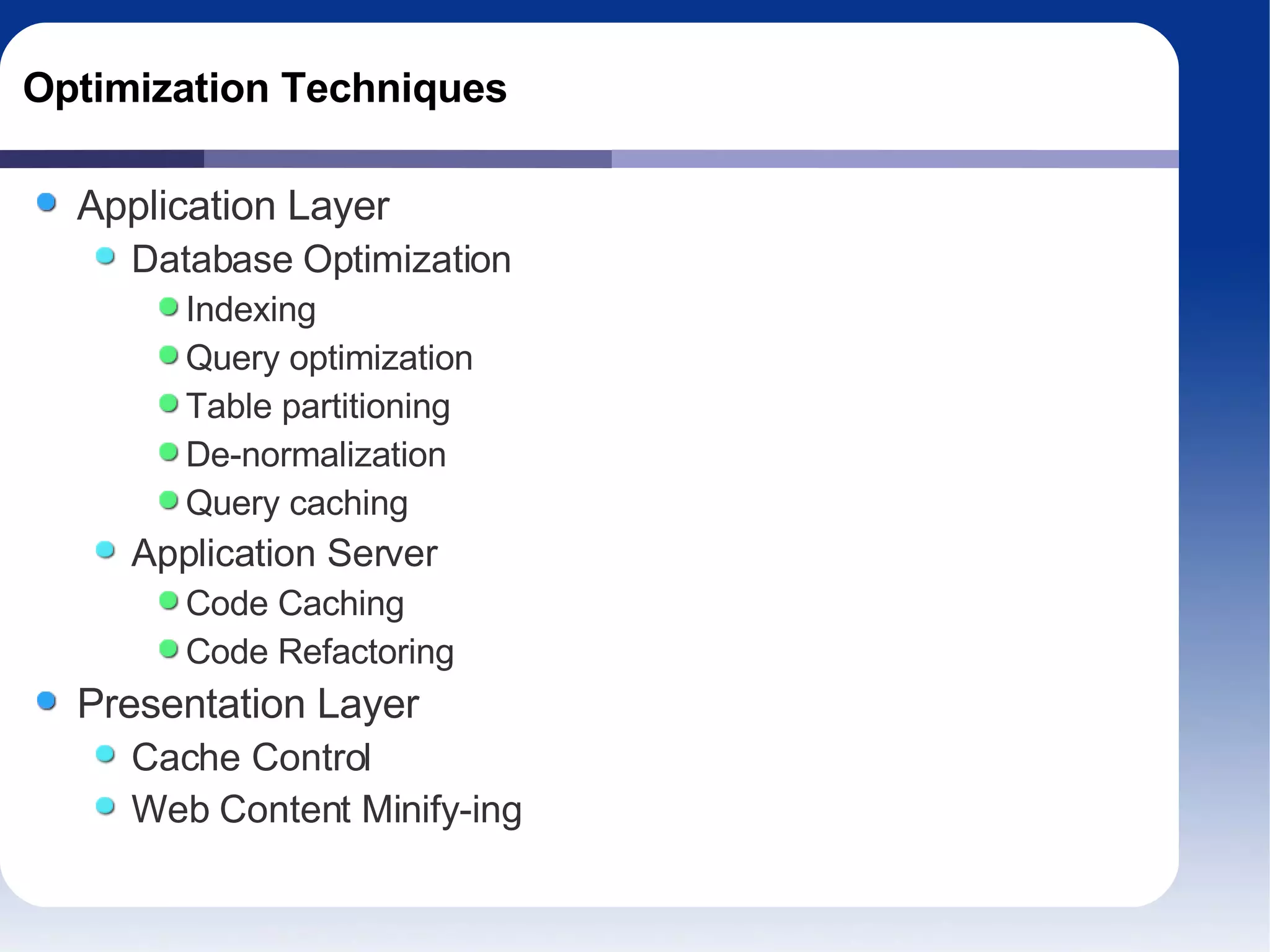 Optimization Techniques

- Application Layer
  - Database Optimization
    - Indexing
    - Query optimization
    - Table partitioning
    - De-normalization
    - Query caching
  - Application Server
    - Code Caching
    - Code Refactoring
- Presentation Layer
  - Cache Control
  - Web Content Minify-ing